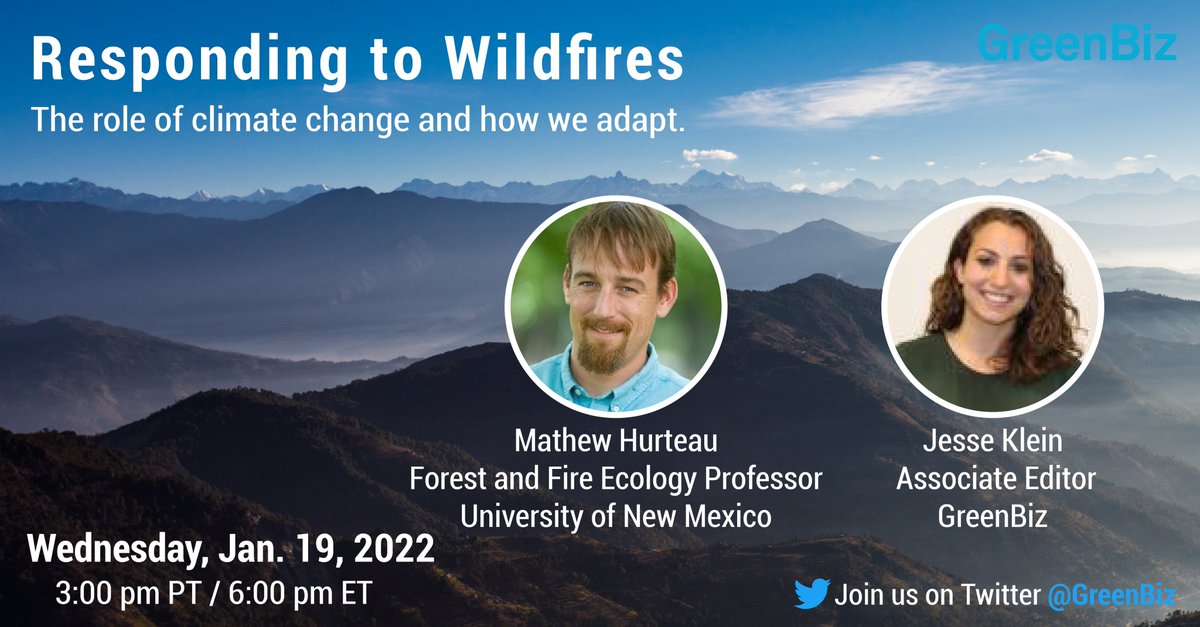 Responding to Wildfires

GreenBiz

The role of climate change and how we adapt.

Mathew Hurteau
Forest and Fire Ecology Professor
University of New Mexico

Jesse Klein
Associate Editor
GreenBiz

Wednesday, Jan. 19, 2022
3:00 pm PT / 6:00 pm ET

Join us on Twitter @GreenBiz